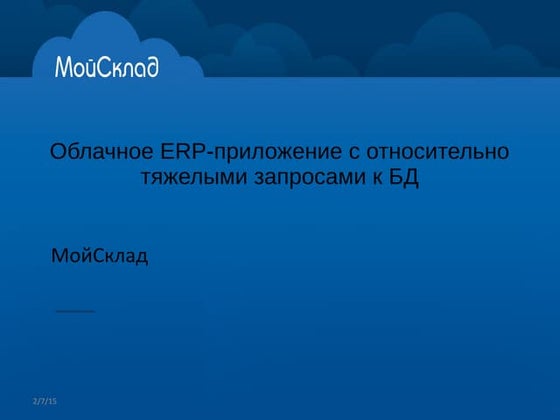 МойСклад

Облачное ERP-приложение с относительно тяжелыми запросами к БД

МойСклад

2/7/15